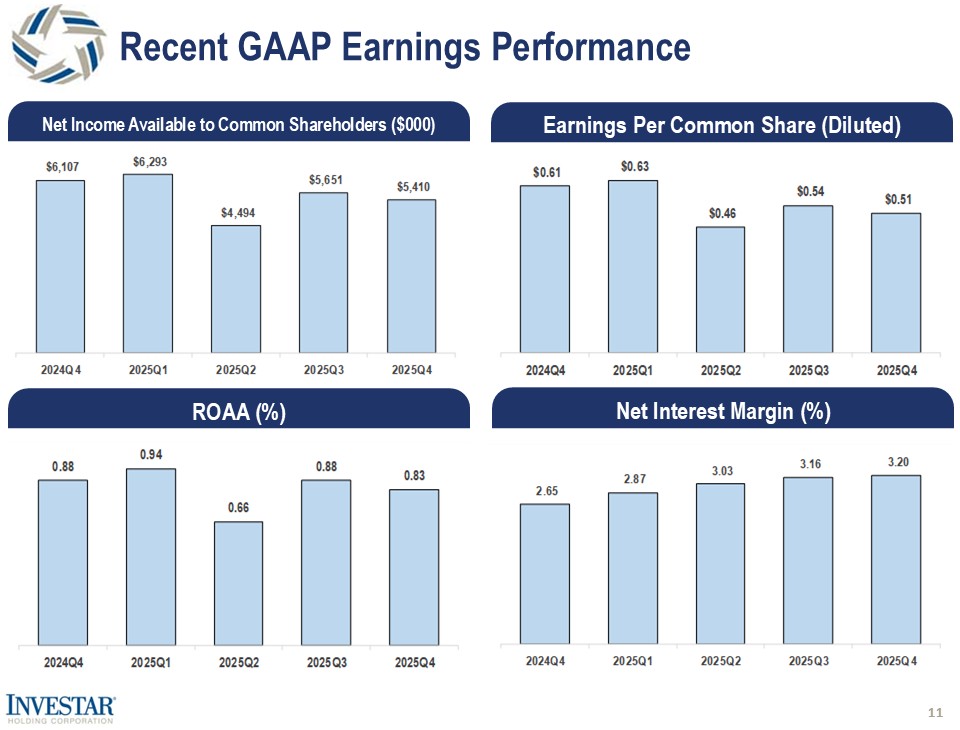 Recent GAAP Earnings Performance

Net Income Available to Common Shareholders ($000)

$6,107 $6,293 $4,494 $5,651 $5,410

2024Q4 2025Q1 2025Q2 2025Q3 2025Q4

Earnings Per Common Share (Diluted)

$0.61 $0.63 $0.46 $0.54 $0.51

2024Q4 2025Q1 2025Q2 2025Q3 2025Q4

ROAA (%)

0.88 0.94 0.66 0.88 0.83

2024Q4 2025Q1 2025Q2 2025Q3 2025Q4

Net Interest Margin (%)

2.65 2.87 3.03 3.16 3.20

2024Q4 2025Q1 2025Q2 2025Q3 2025Q4

INVESTAR HOLDING CORPORATION

11